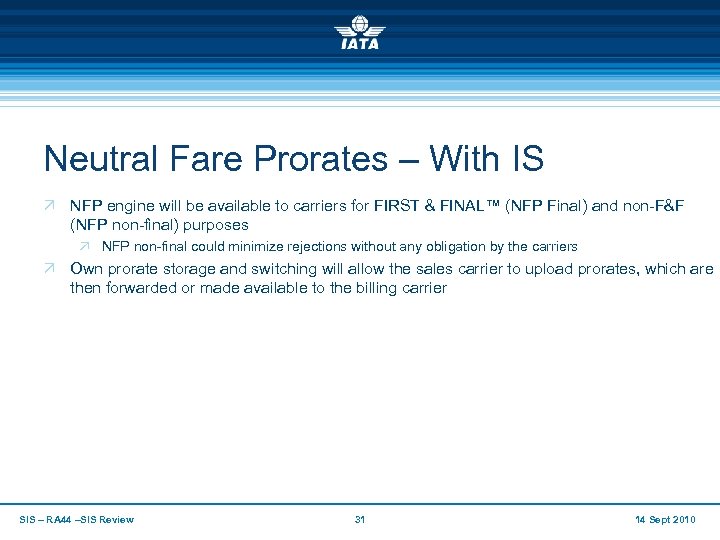 IATA

Neutral Fare Prorates – With IS

NFP engine will be available to carriers for FIRST & FINAL™ (NFP Final) and non-F&F (NFP non-final) purposes

NFP non-final could minimize rejections without any obligation by the carriers

Own prorate storage and switching will allow the sales carrier to upload prorates, which are then forwarded or made available to the billing carrier

SIS – RA44 –SIS Review

31

14 Sept 2010